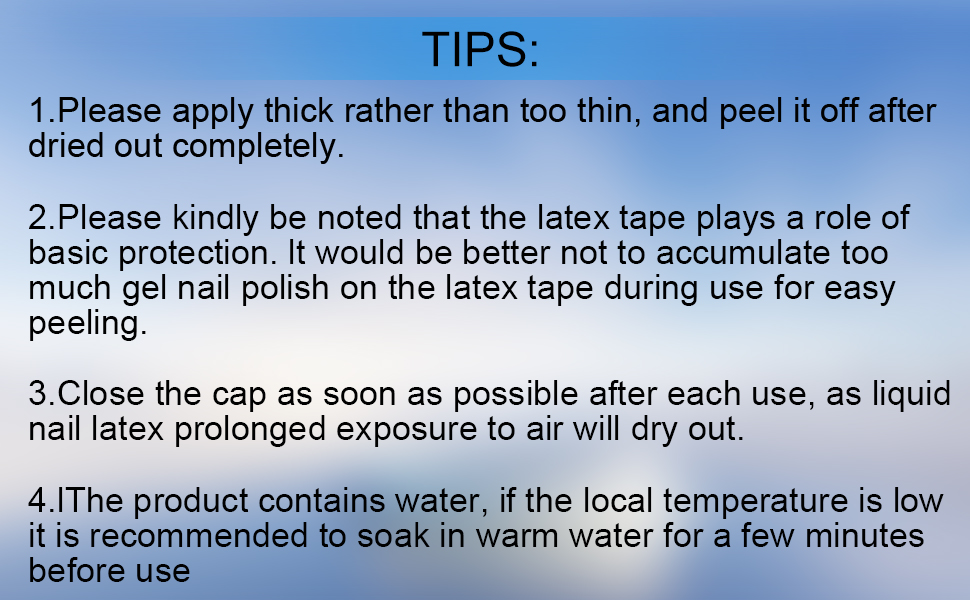 TIPS:

1.Please apply thick rather than too thin, and peel it off after dried out completely.

2.Please kindly be noted that the latex tape plays a role of basic protection. It would be better not to accumulate too much gel nail polish on the latex tape during use for easy peeling.

3.Close the cap as soon as possible after each use, as liquid nail latex prolonged exposure to air will dry out.

4.lThe product contains water, if the local temperature is low it is recommended to soak in warm water for a few minutes before use